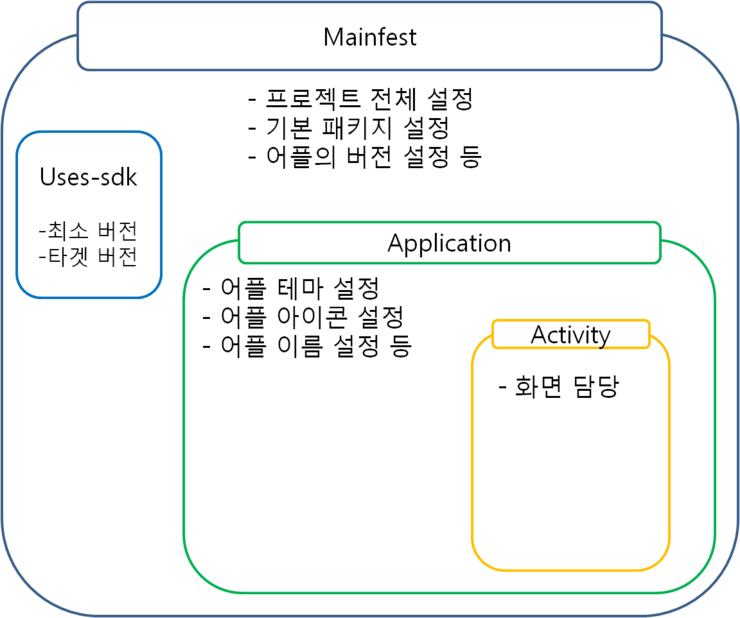 Mainfest

- 프로젝트 전체 설정
- 기본 패키지 설정
- 어플의 버전 설정 등

Uses-sdk

-최소 버전
-타겟 버전

Application

- 어플 테마 설정
- 어플 아이콘 설정
- 어플 이름 설정 등

Activity

- 화면 담당